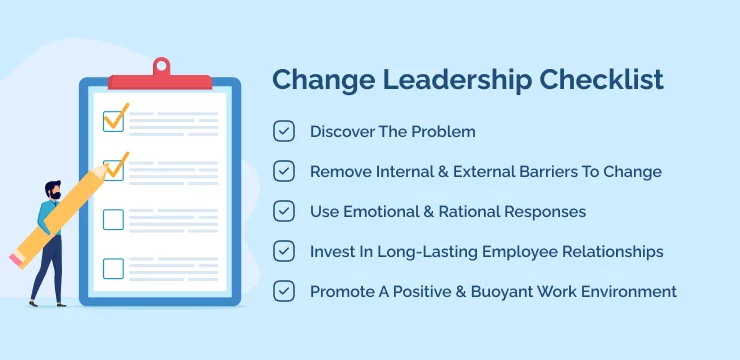 Change Leadership Checklist

Discover The Problem

Remove Internal & External Barriers To Change

Use Emotional & Rational Responses

Invest In Long-Lasting Employee Relationships

Promote A Positive & Buoyant Work Environment